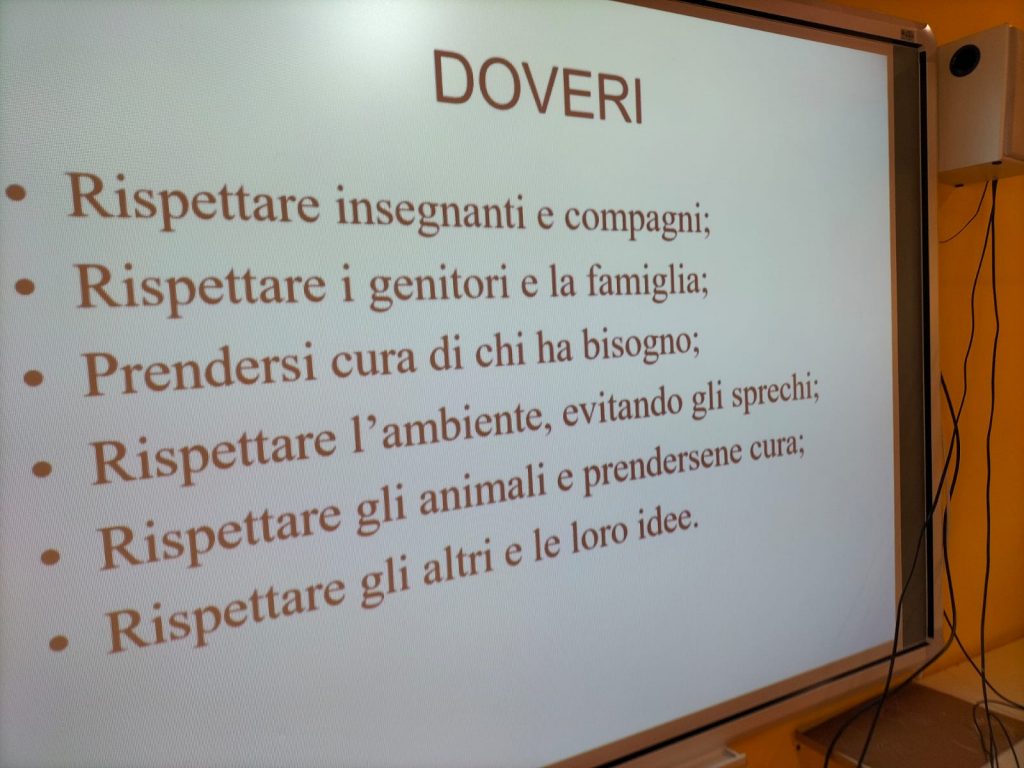 DOVERI

• Rispettare insegnanti e compagni;
• Rispettare i genitori e la famiglia;
• Prendersi cura di chi ha bisogno;
• Rispettare l'ambiente, evitando gli sprechi;
• Rispettare gli animali e prendersene cura;
• Rispettare gli altri e le loro idee.